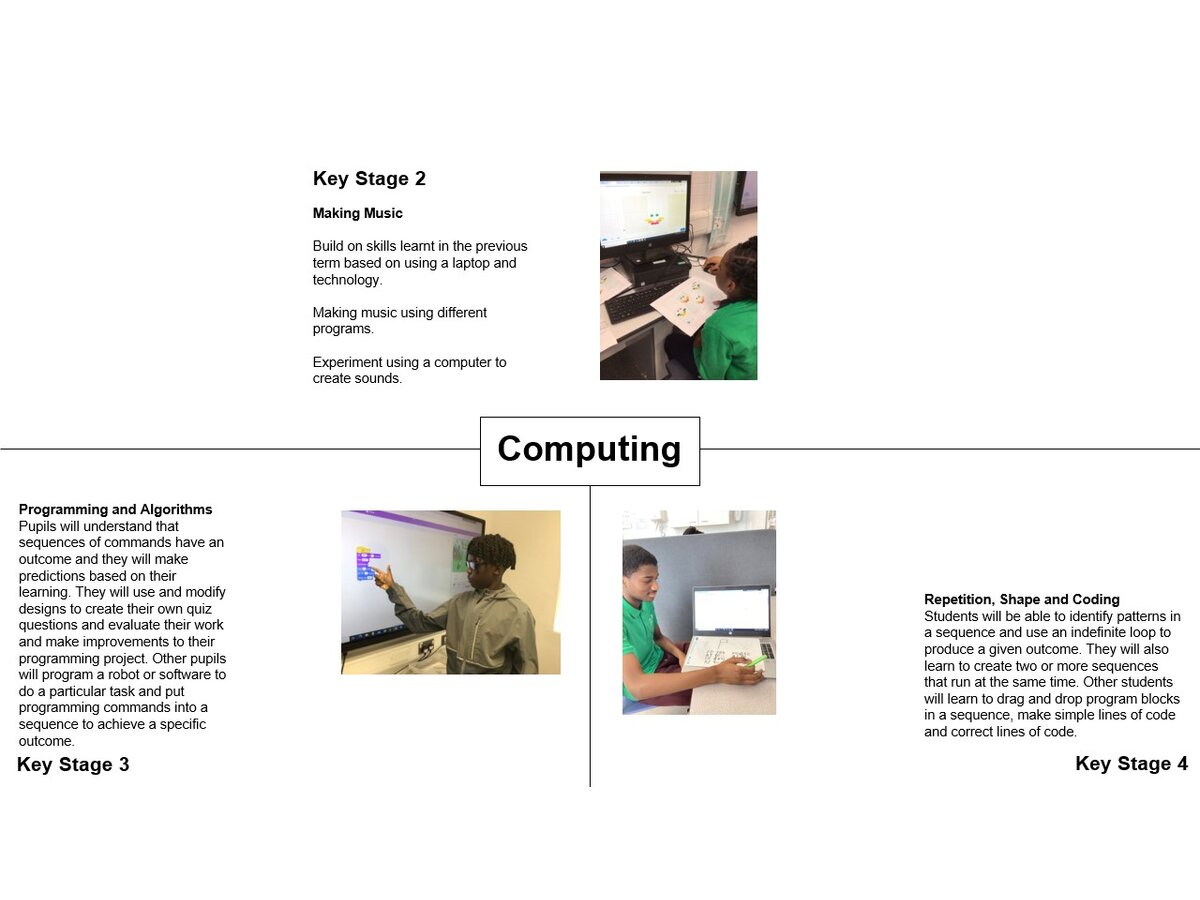 Key Stage 2

Making Music

Build on skills learnt in the previous term based on using a laptop and technology.

Making music using different programs.

Experiment using a computer to create sounds.

Computing

Programming and Algorithms
Pupils will understand that sequences of commands have an outcome and they will make predictions based on their learning. They will use and modify designs to create their own quiz questions and evaluate their work and make improvements to their programming project. Other pupils will program a robot or software to do a particular task and put programming commands into a sequence to achieve a specific outcome.

Key Stage 3

Repetition, Shape and Coding
Students will be able to identify patterns in a sequence and use an indefinite loop to produce a given outcome. They will also learn to create two or more sequences that run at the same time. Other students will learn to drag and drop program blocks in a sequence, make simple lines of code and correct lines of code.

Key Stage 4